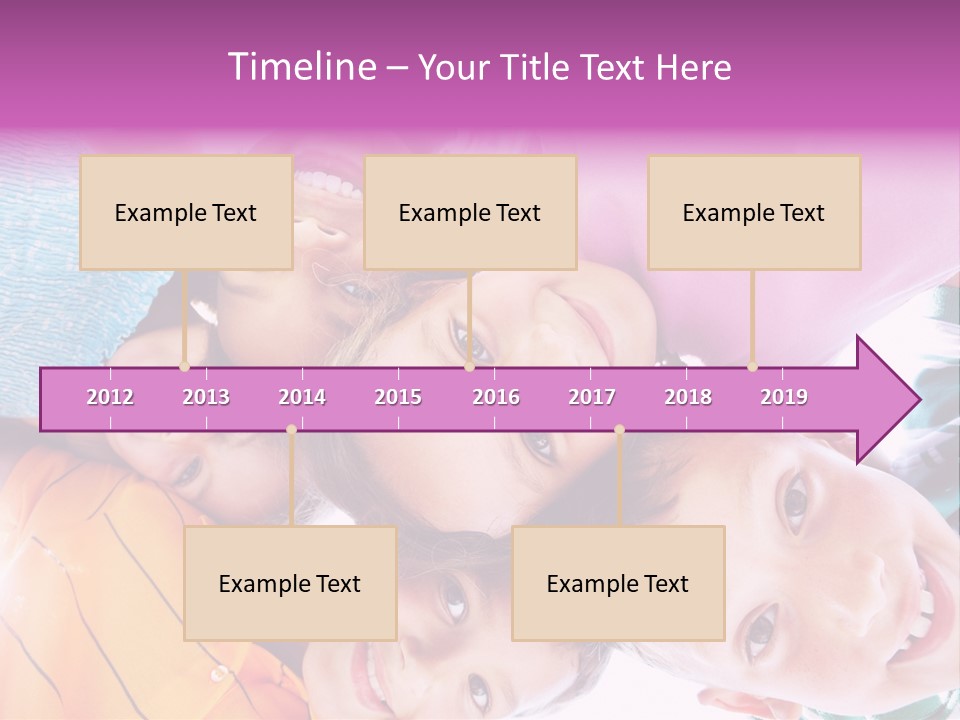 Timeline – Your Title Text Here

Example Text

Example Text

Example Text

2012 2013 2014 2015 2016 2017 2018 2019

Example Text

Example Text